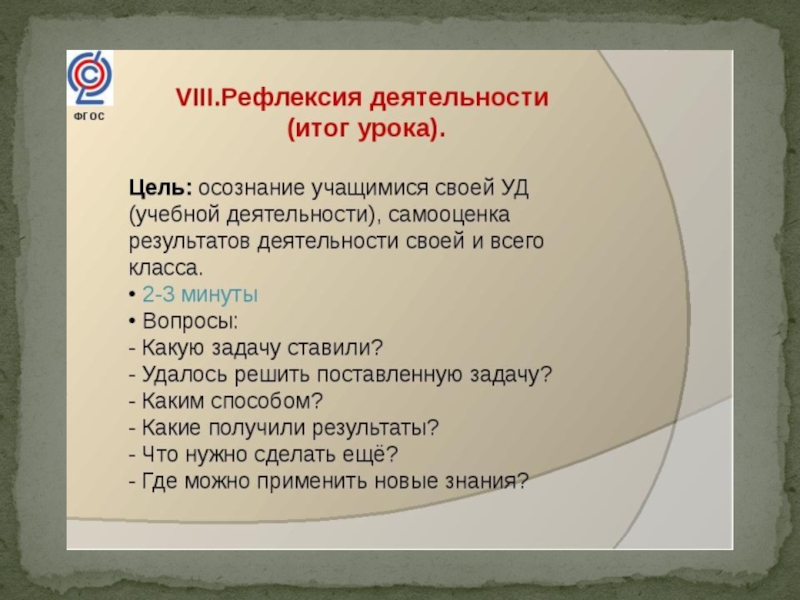 ФГОС

VIII.Рефлексия деятельности (итог урока).

Цель: осознание учащимися своей УД (учебной деятельности), самооценка результатов деятельности своей и всего класса.

• 2-3 минуты
• Вопросы:
- Какую задачу ставили?
- Удалось решить поставленную задачу?
- Каким способом?
- Какие получили результаты?
- Что нужно сделать ещё?
- Где можно применить новые знания?